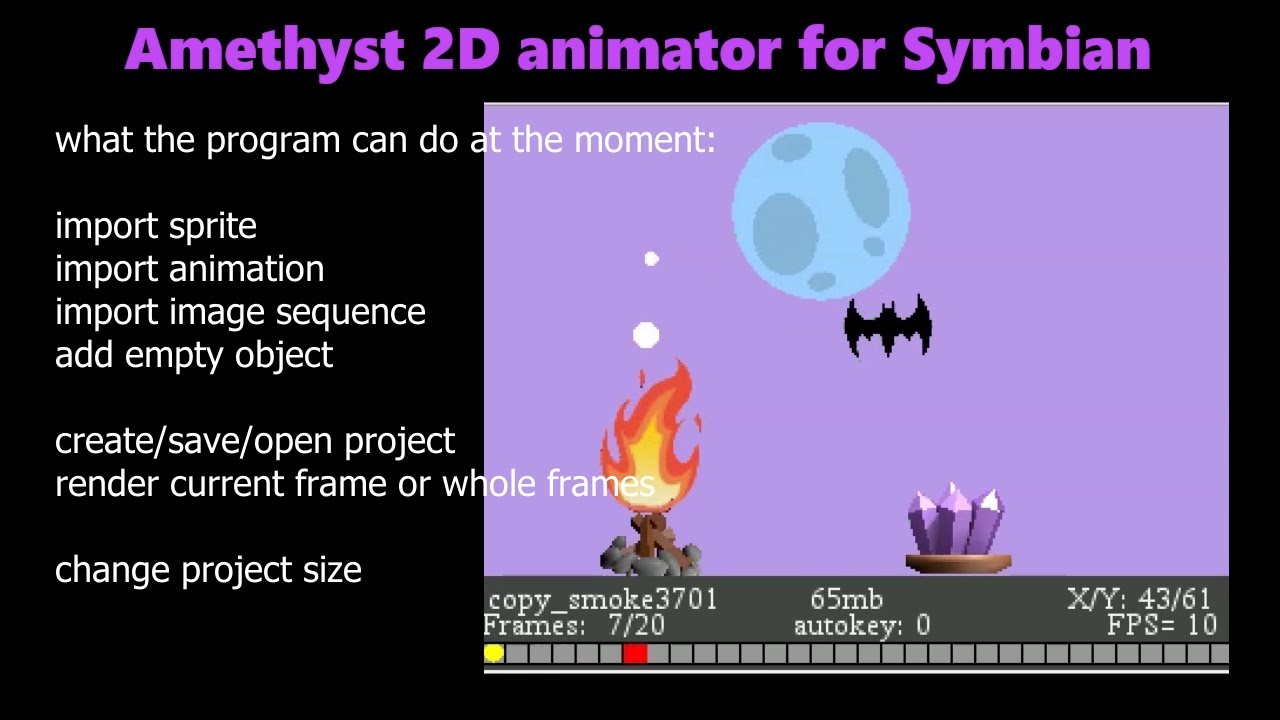 Amethyst 2D animator for Symbian

what the program can do at the moment:

import sprite
import animation
import image sequence
add empty object

create/save/open project
render current frame or whole frames

change project size

copy_smoke3701 65mb X/Y: 43/61
Frames: 7/20 autokey: 0 FPS= 10